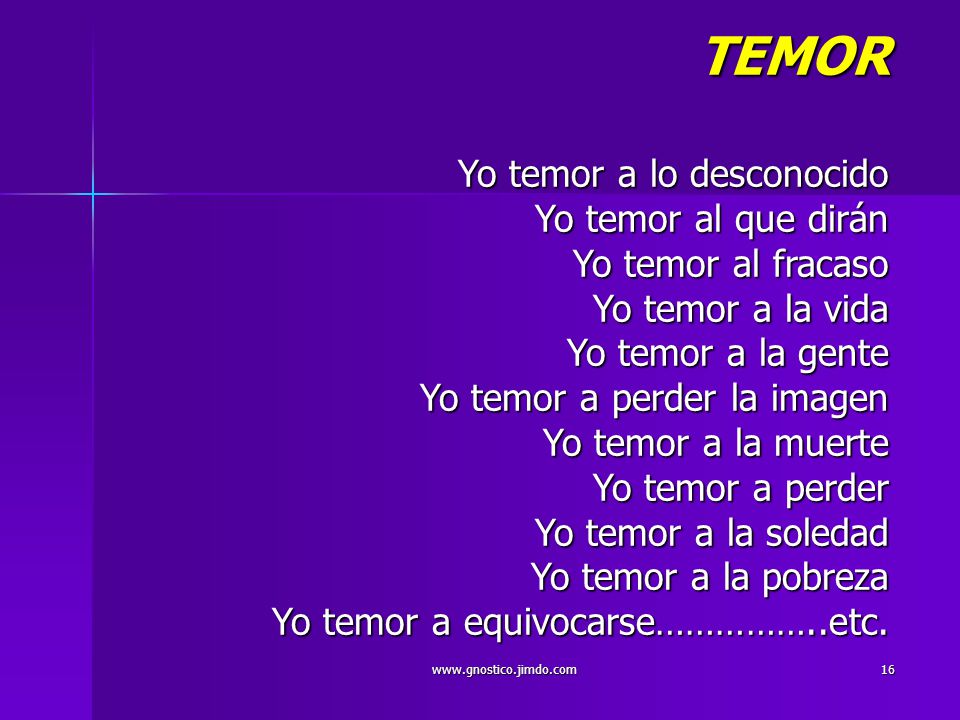 TEMOR

Yo temor a lo desconocido
Yo temor al que dirán
Yo temor al fracaso
Yo temor a la vida
Yo temor a la gente
Yo temor a perder la imagen
Yo temor a la muerte
Yo temor a perder
Yo temor a la soledad
Yo temor a la pobreza
Yo temor a equivocarse……………..etc.

www.gnostico.jimdo.com

16